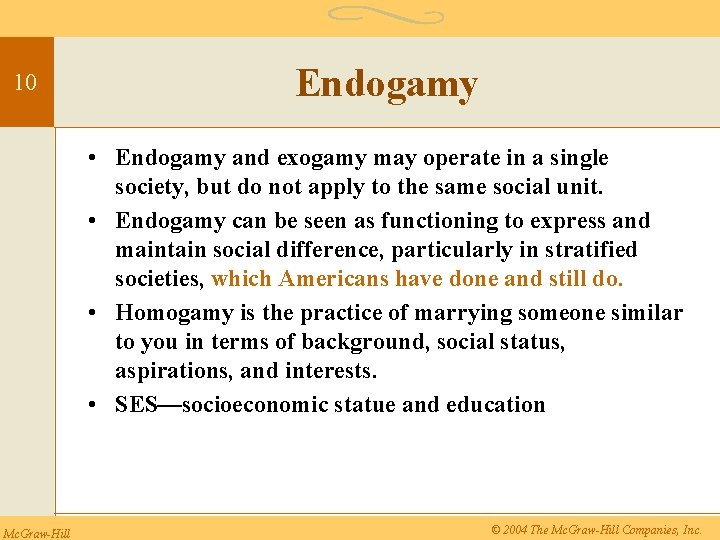 10

Endogamy

• Endogamy and exogamy may operate in a single society, but do not apply to the same social unit.
• Endogamy can be seen as functioning to express and maintain social difference, particularly in stratified societies, which Americans have done and still do.
• Homogamy is the practice of marrying someone similar to you in terms of background, social status, aspirations, and interests.
• SES—socioeconomic statue and education

McGraw-Hill

© 2004 The McGraw-Hill Companies, Inc.